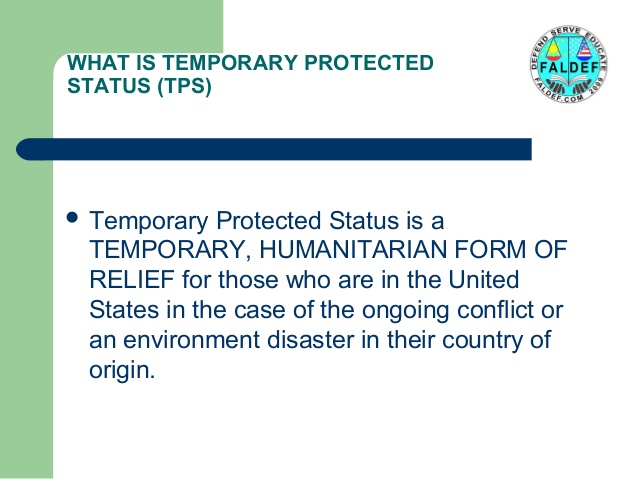 WHAT IS TEMPORARY PROTECTED STATUS (TPS)

DEFEND SERVE EDUCATE
FALDEF
FALDEF.COM 2009

• Temporary Protected Status is a TEMPORARY, HUMANITARIAN FORM OF RELIEF for those who are in the United States in the case of the ongoing conflict or an environment disaster in their country of origin.